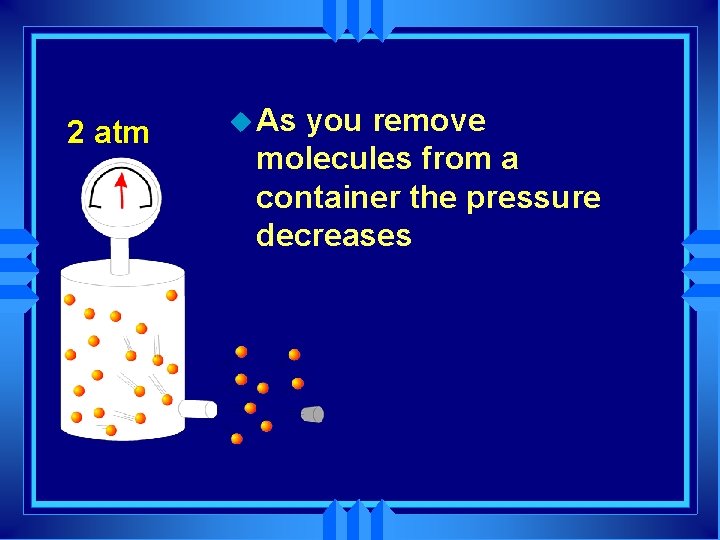 2 atm

As you remove molecules from a container the pressure decreases